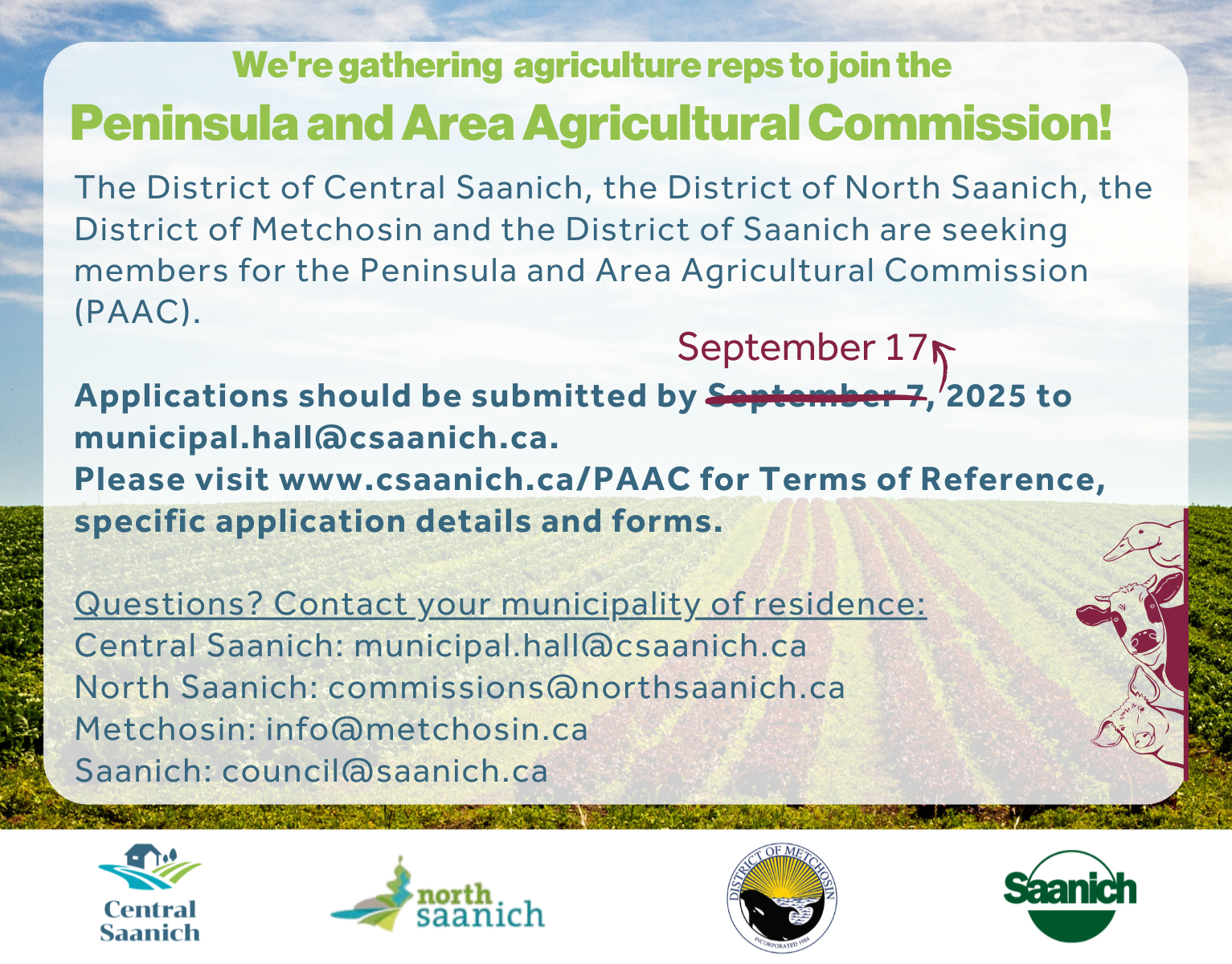 We're gathering agriculture reps to join the
Peninsula and Area Agricultural Commission!

The District of Central Saanich, the District of North Saanich, the District of Metchosin and the District of Saanich are seeking members for the Peninsula and Area Agricultural Commission (PAAC).

September 17

Applications should be submitted by ~~September 7~~, 2025 to municipal.hall@csaanich.ca.
Please visit www.csaanich.ca/PAAC for Terms of Reference, specific application details and forms.

Questions? Contact your municipality of residence:
Central Saanich: municipal.hall@csaanich.ca
North Saanich: commissions@northsaanich.ca
Metchosin: info@metchosin.ca
Saanich: council@saanich.ca

Central Saanich

north saanich

DISTRICT OF METCHOSIN
INCORPORATED 1984

Saanich